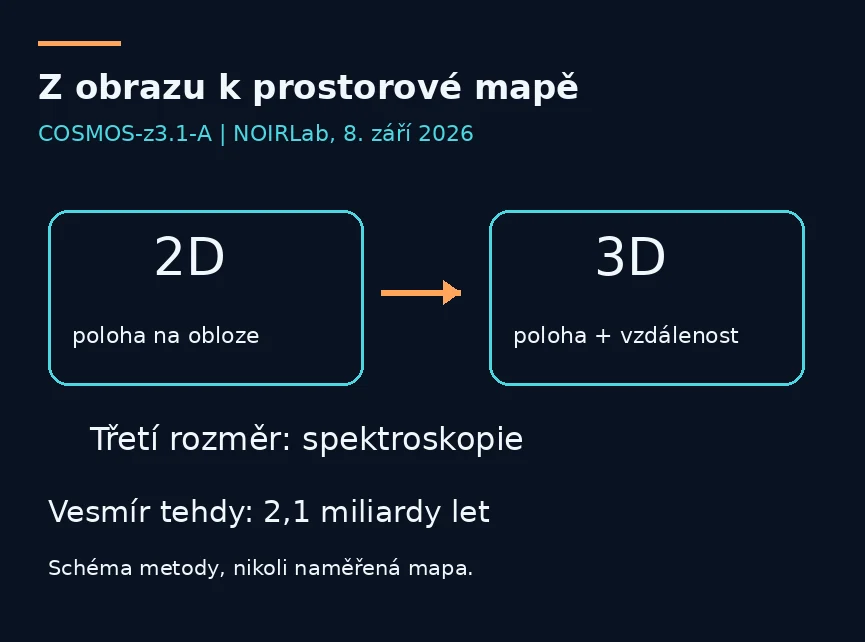 Z obrazu k prostorové mapě

COSMOS-z3.1-A | NOIRLab, 8. září 2026

2D

poloha na obloze

3D

poloha + vzdálenost

Třetí rozměr: spektroskopie

Vesmír tehdy: 2,1 miliardy let

Schéma metody, nikoli naměřená mapa.